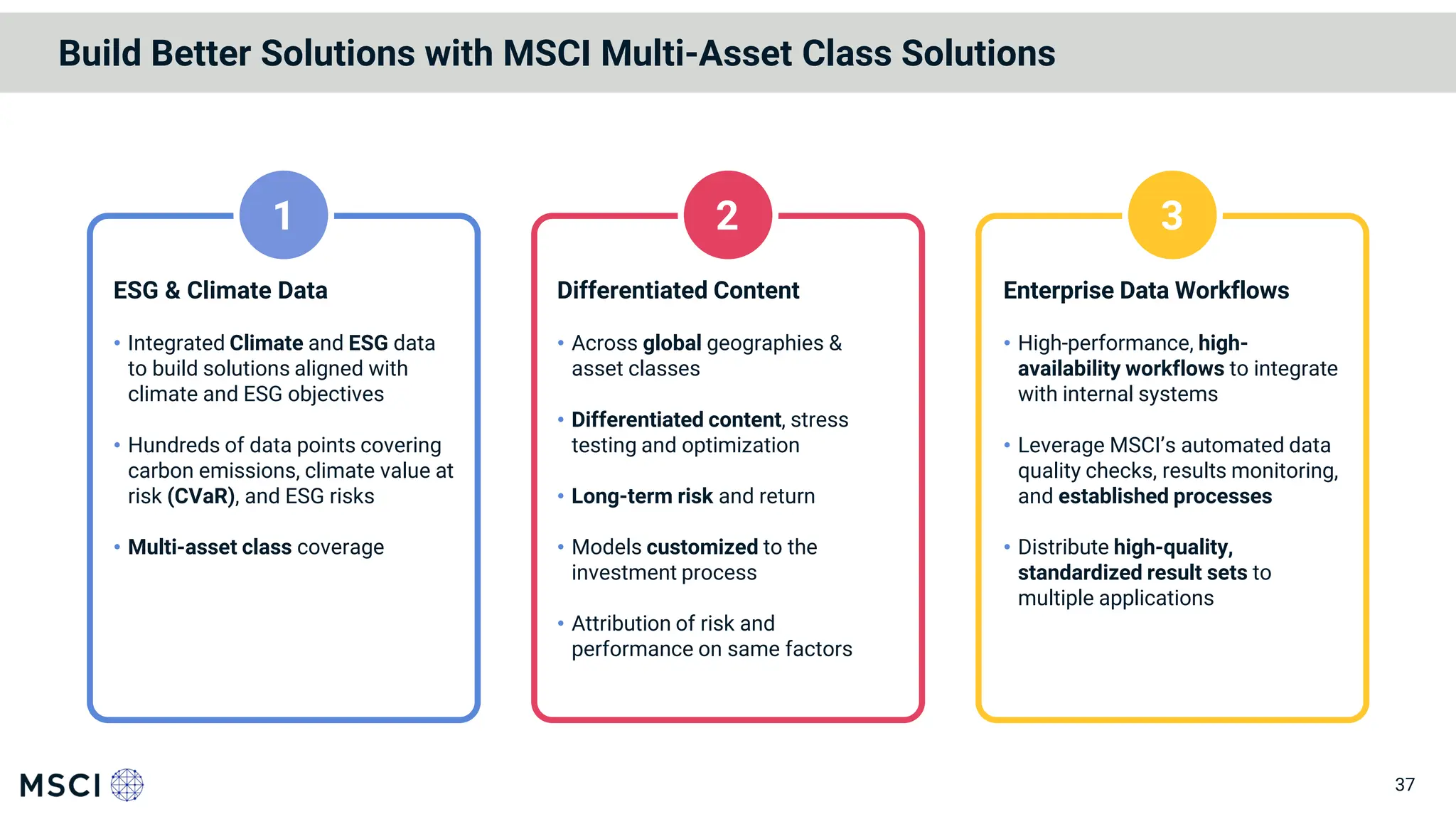 Build Better Solutions with MSCI Multi-Asset Class Solutions

1

ESG & Climate Data

• Integrated Climate and ESG data to build solutions aligned with climate and ESG objectives

• Hundreds of data points covering carbon emissions, climate value at risk (CVaR), and ESG risks

• Multi-asset class coverage

2

Differentiated Content

• Across global geographies & asset classes

• Differentiated content, stress testing and optimization

• Long-term risk and return

• Models customized to the investment process

• Attribution of risk and performance on same factors

3

Enterprise Data Workflows

• High-performance, high-availability workflows to integrate with internal systems

• Leverage MSCI's automated data quality checks, results monitoring, and established processes

• Distribute high-quality, standardized result sets to multiple applications

MSCI

37